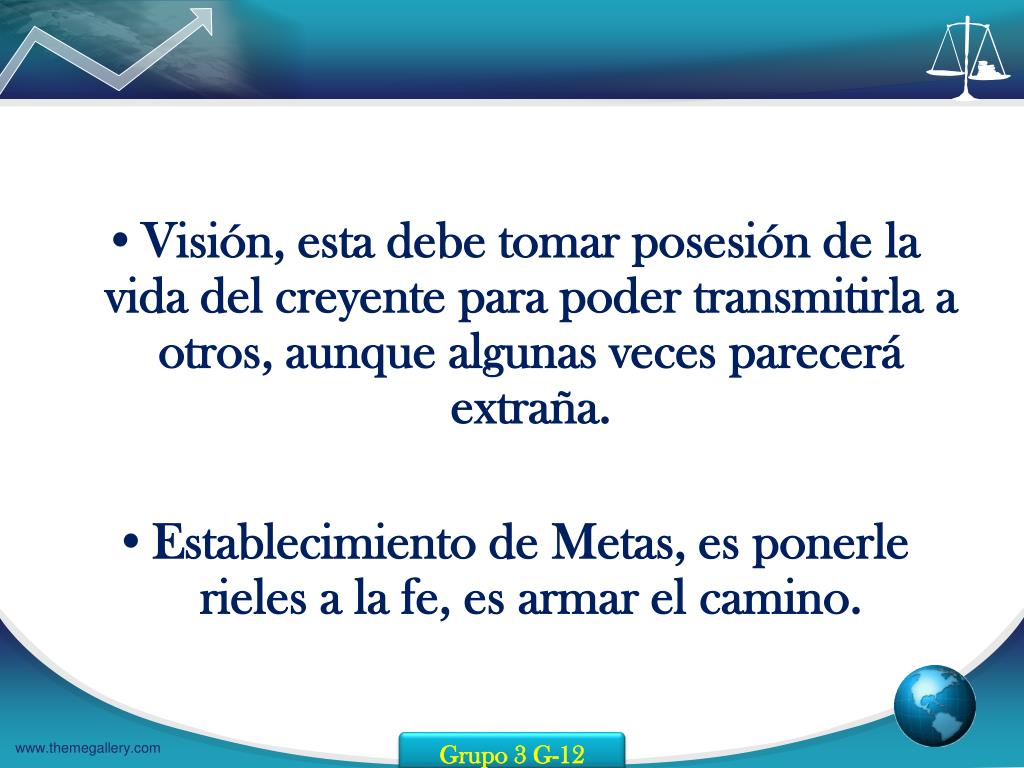 • Visión, esta debe tomar posesión de la vida del creyente para poder transmitirla a otros, aunque algunas veces parecerá extraña.

• Establecimiento de Metas, es ponerle rieles a la fe, es armar el camino.

www.themegallery.com

Grupo 3 G-12